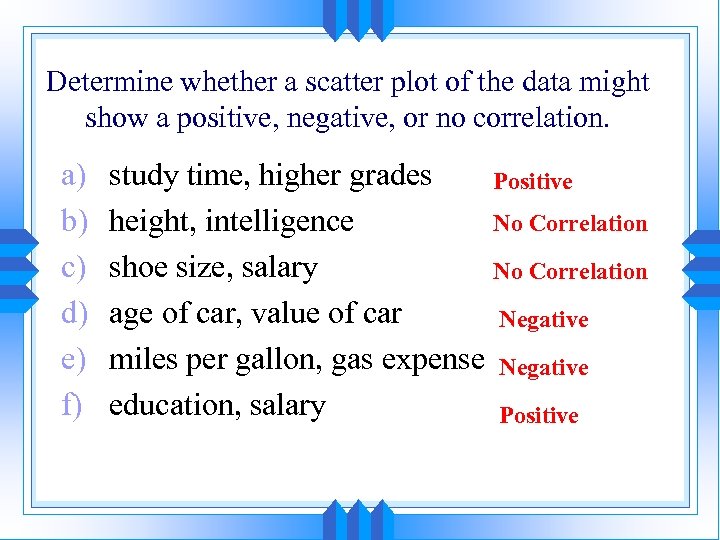 Determine whether a scatter plot of the data might show a positive, negative, or no correlation.

a) study time, higher grades Positive

b) height, intelligence No Correlation

c) shoe size, salary No Correlation

d) age of car, value of car Negative

e) miles per gallon, gas expense Negative

f) education, salary Positive